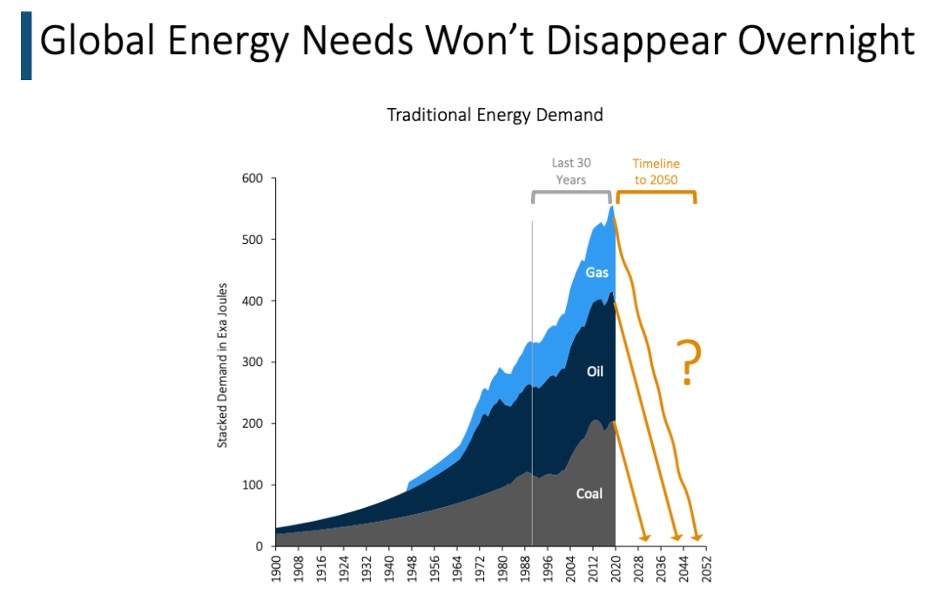 Global Energy Needs Won't Disappear Overnight

Traditional Energy Demand

Last 30 Years

Timeline to 2050

Stacked Demand in Exa Joules

600
500
400
300
200
100
0

Gas
Oil
Coal
?

1900 1908 1916 1924 1932 1940 1948 1956 1964 1972 1980 1988 1996 2004 2012 2020 2028 2036 2044 2052